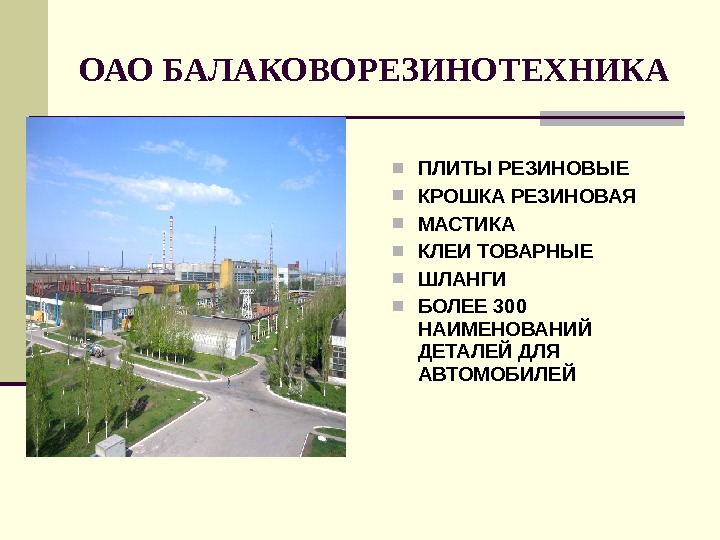 ОАО БАЛАКОВОРЕЗИНОТЕХНИКА

- ПЛИТЫ РЕЗИНОВЫЕ
- КРОШКА РЕЗИНОВАЯ
- МАСТИКА
- КЛЕИ ТОВАРНЫЕ
- ШЛАНГИ
- БОЛЕЕ 300 НАИМЕНОВАНИЙ ДЕТАЛЕЙ ДЛЯ АВТОМОБИЛЕЙ